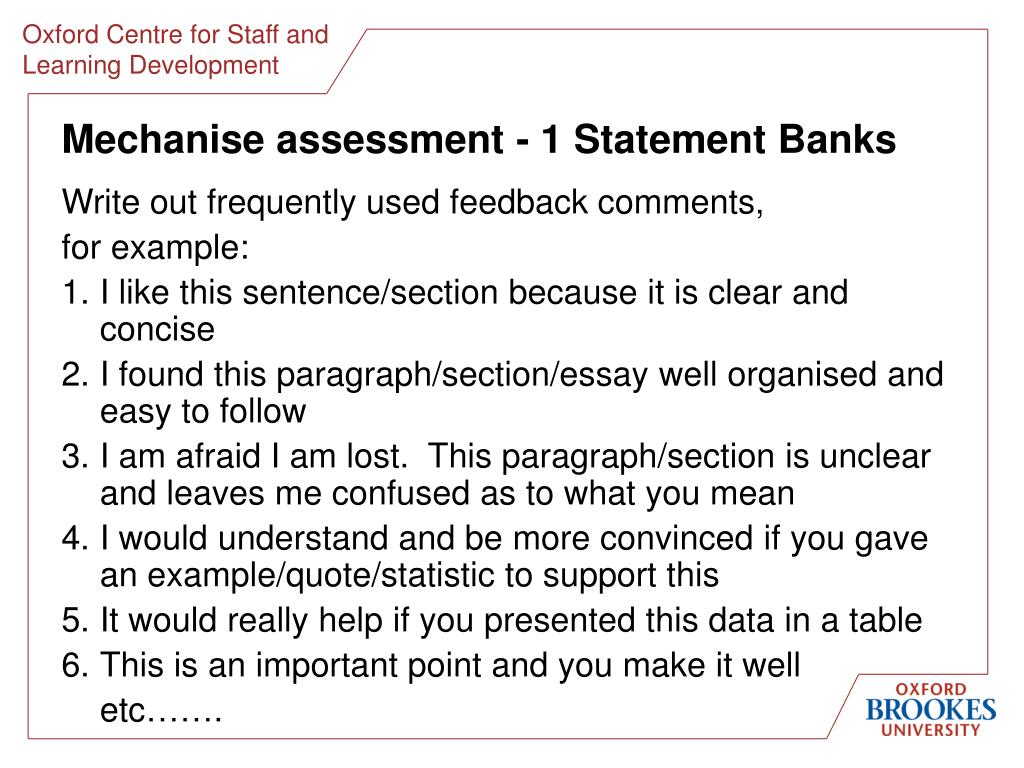 Oxford Centre for Staff and Learning Development

Mechanise assessment - 1 Statement Banks

Write out frequently used feedback comments, for example:

1. I like this sentence/section because it is clear and concise
2. I found this paragraph/section/essay well organised and easy to follow
3. I am afraid I am lost. This paragraph/section is unclear and leaves me confused as to what you mean
4. I would understand and be more convinced if you gave an example/quote/statistic to support this
5. It would really help if you presented this data in a table
6. This is an important point and you make it well

etc…….

OXFORD
BROOKES
UNIVERSITY